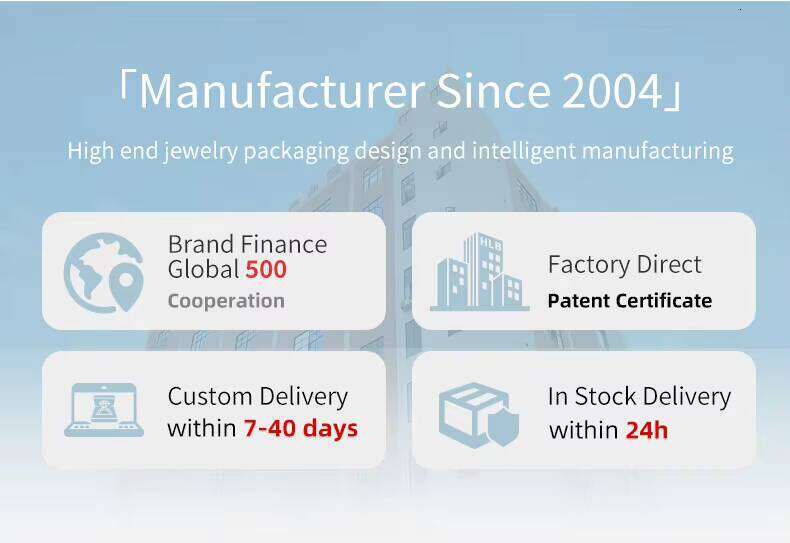 「Manufacturer Since 2004」

High end jewelry packaging design and intelligent manufacturing

Brand Finance Global 500
Cooperation

HLB

Factory Direct
Patent Certificate

Custom Delivery within 7-40 days

In Stock Delivery within 24h